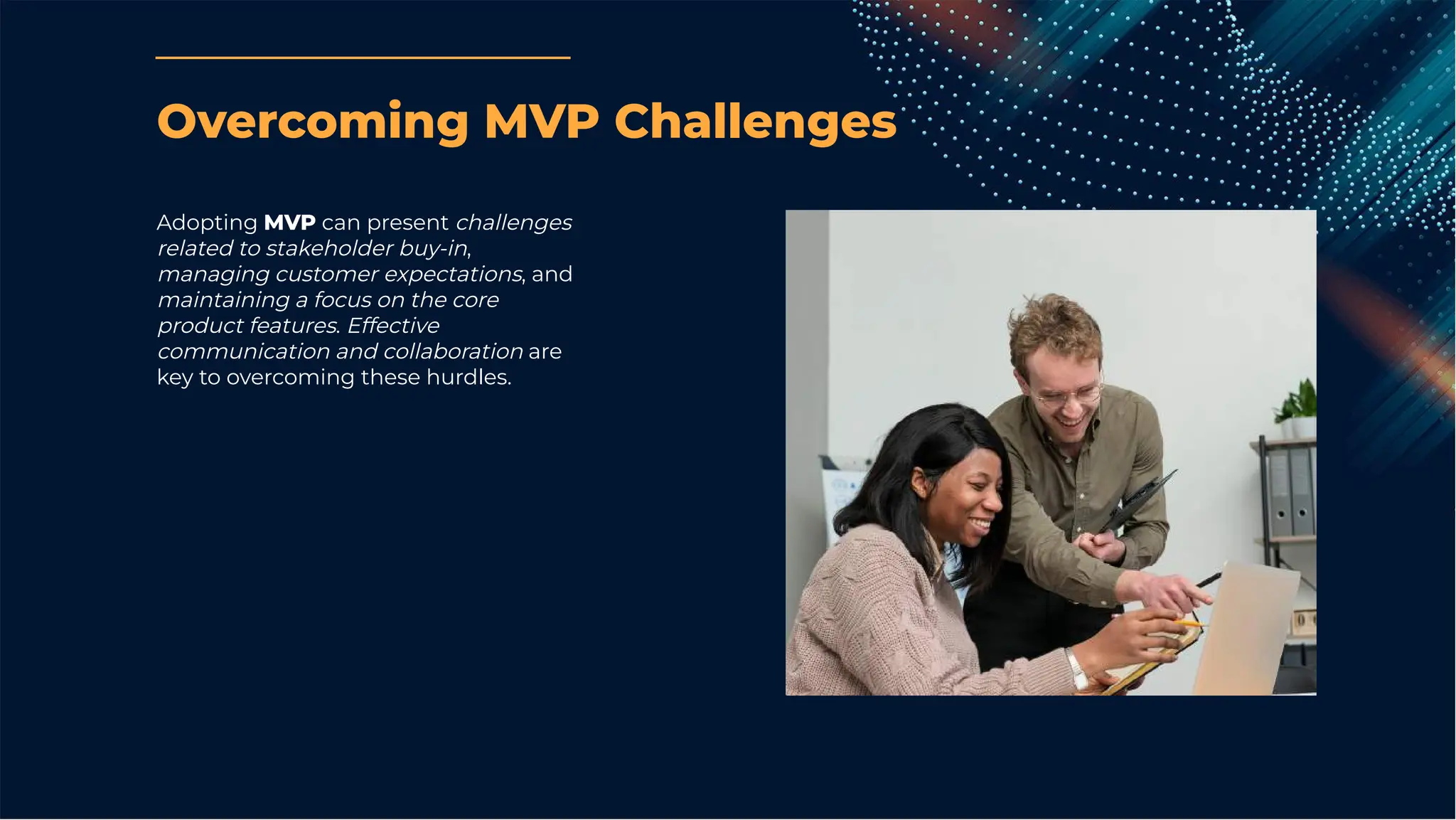 Overcoming MVP Challenges

Adopting MVP can present challenges related to stakeholder buy-in, managing customer expectations, and maintaining a focus on the core product features. Effective communication and collaboration are key to overcoming these hurdles.